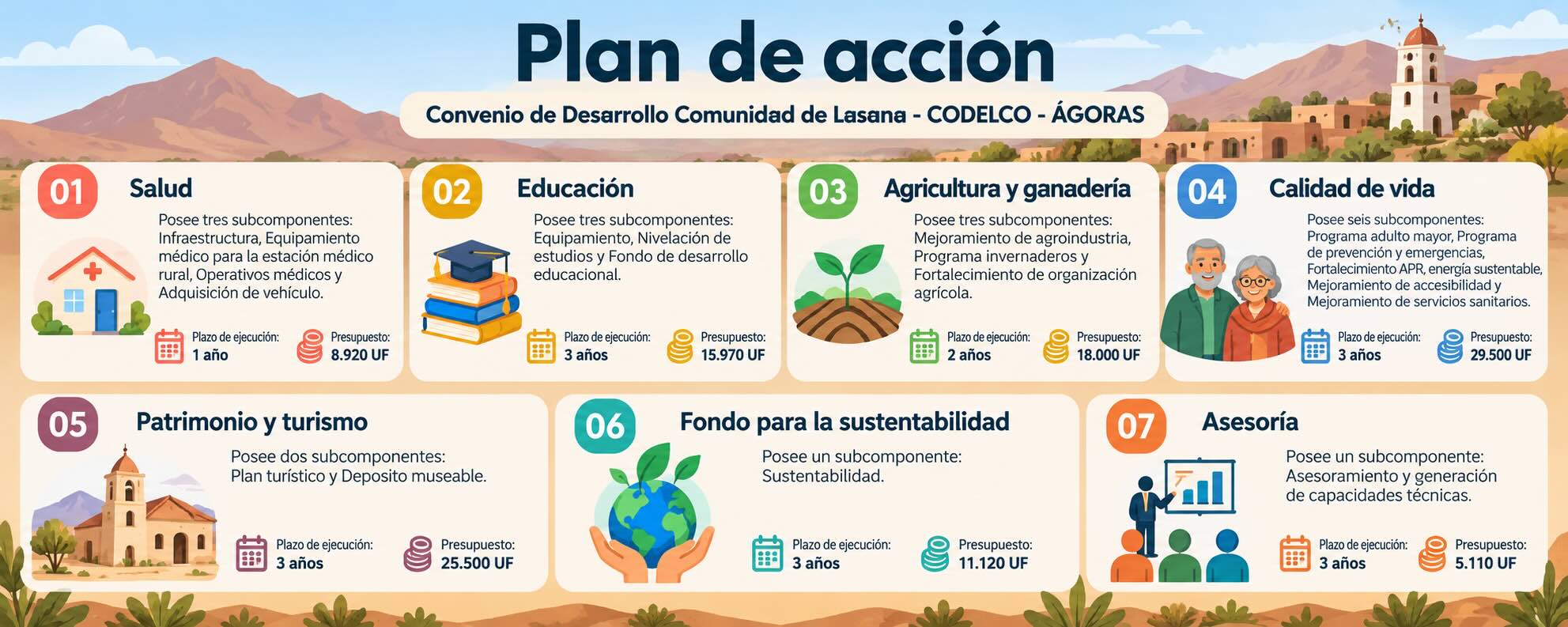 Plan de acción

Convenio de Desarrollo Comunidad de Lasana - CODELCO - ÁGORAS

01 Salud

Posee tres subcomponentes: Infraestructura, Equipamiento médico para la estación médico rural, Operativos médicos y Adquisición de vehículo.

Plazo de ejecución: 1 año
Presupuesto: 8.920 UF

02 Educación

Posee tres subcomponentes: Equipamiento, Nivelación de estudios y Fondo de desarrollo educacional.

Plazo de ejecución: 3 años
Presupuesto: 15.970 UF

03 Agricultura y ganadería

Posee tres subcomponentes: Mejoramiento de agroindustria, Programa invernaderos y Fortalecimiento de organización agrícola.

Plazo de ejecución: 2 años
Presupuesto: 18.000 UF

04 Calidad de vida

Posee seis subcomponentes: Programa adulto mayor, Programa de prevención y emergencias, Fortalecimiento APR, energía sustentable, Mejoramiento de accesibilidad y Mejoramiento de servicios sanitarios.

Plazo de ejecución: 3 años
Presupuesto: 29.500 UF

05 Patrimonio y turismo

Posee dos subcomponentes: Plan turístico y Deposito museable.

Plazo de ejecución: 3 años
Presupuesto: 25.500 UF

06 Fondo para la sustentabilidad

Posee un subcomponente: Sustentabilidad.

Plazo de ejecución: 3 años
Presupuesto: 11.120 UF

07 Asesoría

Posee un subcomponente: Asesoramiento y generación de capacidades técnicas.

Plazo de ejecución: 3 años
Presupuesto: 5.110 UF